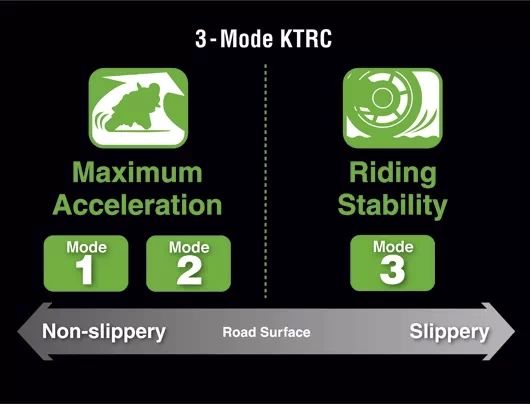 3-Mode KTRC

Maximum Acceleration

Mode 1

Mode 2

Riding Stability

Mode 3

Non-slippery

Road Surface

Slippery